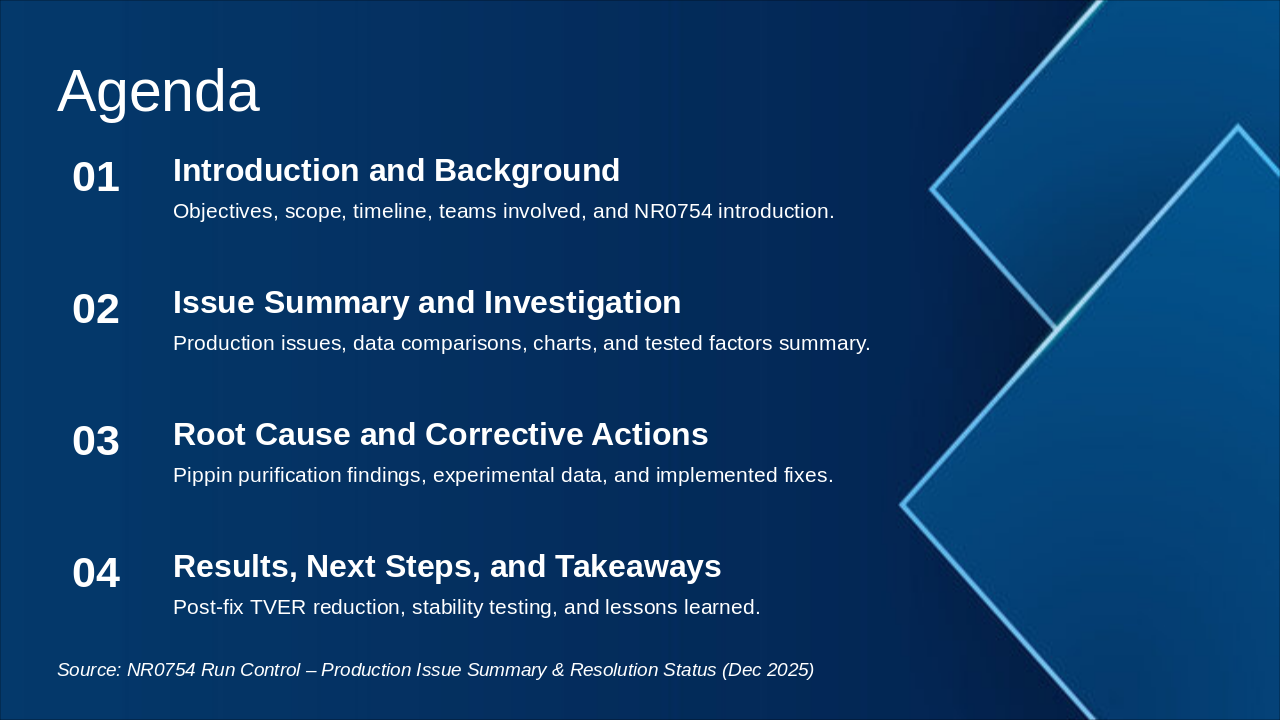 Agenda

01 Introduction and Background
Objectives, scope, timeline, teams involved, and NR0754 introduction.

02 Issue Summary and Investigation
Production issues, data comparisons, charts, and tested factors summary.

03 Root Cause and Corrective Actions
Pippin purification findings, experimental data, and implemented fixes.

04 Results, Next Steps, and Takeaways
Post-fix TVER reduction, stability testing, and lessons learned.

Source: NR0754 Run Control – Production Issue Summary & Resolution Status (Dec 2025)